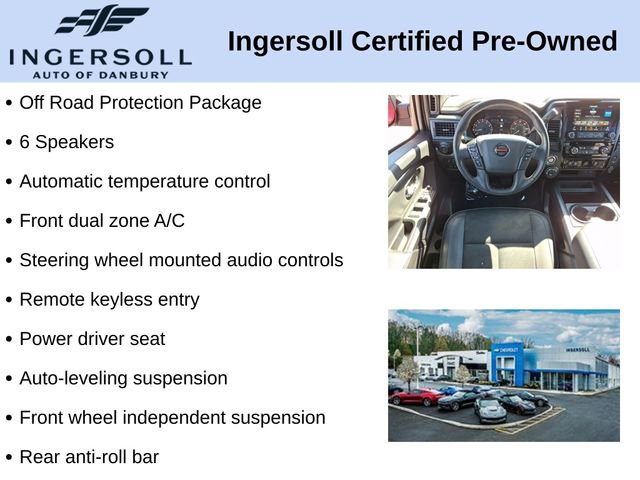 INGERSOLL
AUTO OF DANBURY

Ingersoll Certified Pre-Owned

• Off Road Protection Package
• 6 Speakers
• Automatic temperature control
• Front dual zone A/C
• Steering wheel mounted audio controls
• Remote keyless entry
• Power driver seat
• Auto-leveling suspension
• Front wheel independent suspension
• Rear anti-roll bar

CHEVROLET
INGERSOLL